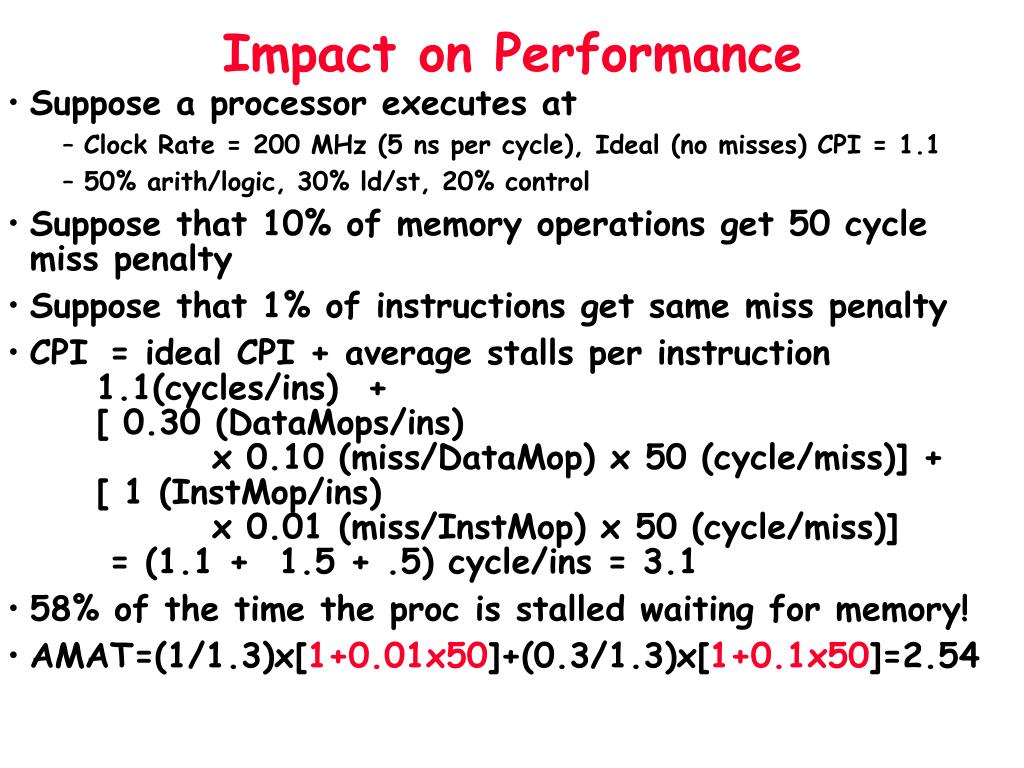 Impact on Performance

• Suppose a processor executes at
– Clock Rate = 200 MHz (5 ns per cycle), Ideal (no misses) CPI = 1.1
– 50% arith/logic, 30% ld/st, 20% control

• Suppose that 10% of memory operations get 50 cycle miss penalty

• Suppose that 1% of instructions get same miss penalty

• CPI = ideal CPI + average stalls per instruction
1.1(cycles/ins) +
[ 0.30 (DataMops/ins)
x 0.10 (miss/DataMop) x 50 (cycle/miss)] +
[ 1 (InstMop/ins)
x 0.01 (miss/InstMop) x 50 (cycle/miss)]
= (1.1 + 1.5 + .5) cycle/ins = 3.1

• 58% of the time the proc is stalled waiting for memory!

• AMAT=(1/1.3)x[1+0.01x50]+(0.3/1.3)x[1+0.1x50]=2.54